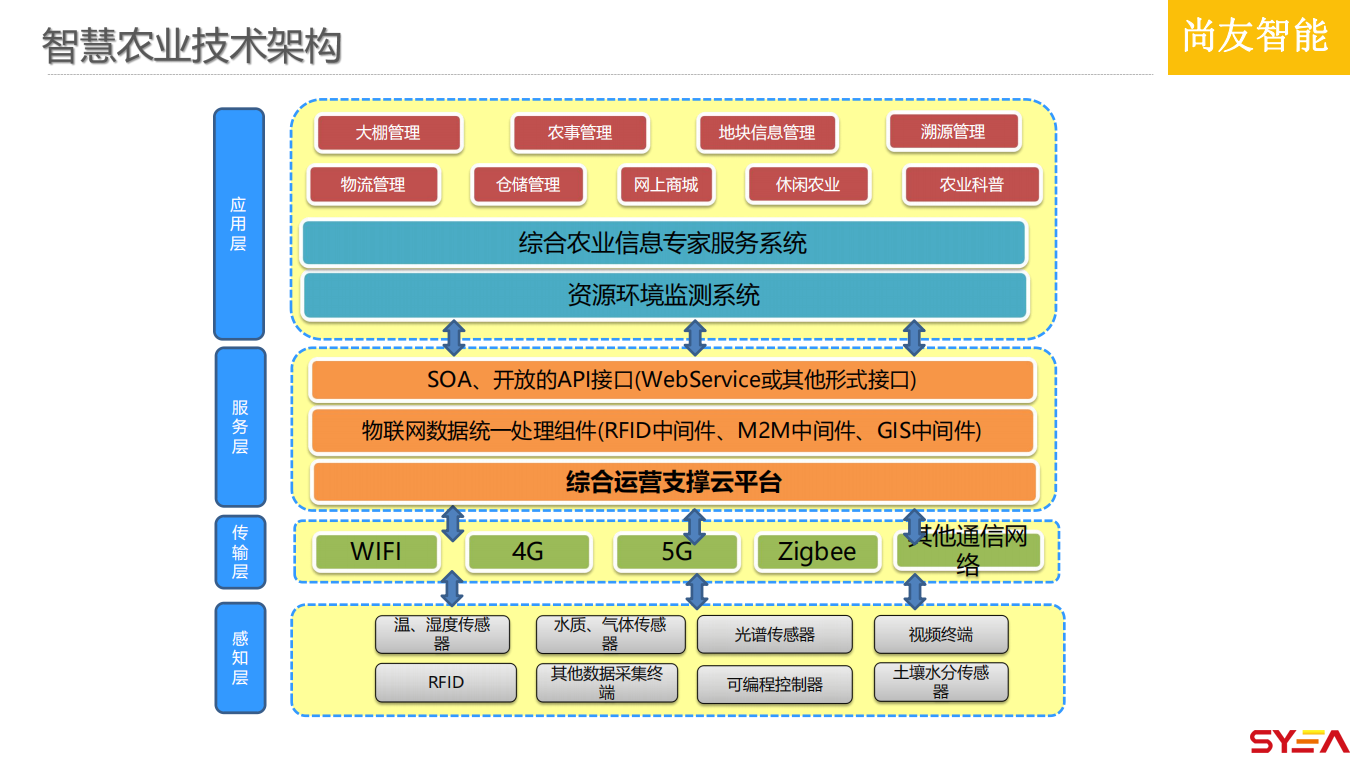 智慧农业技术架构

尚友智能

应用层

大棚管理 农事管理 地块信息管理 溯源管理

物流管理 仓储管理 网上商城 休闲农业 农业科普

综合农业信息专家服务系统

资源环境监测系统

服务层

SOA、开放的API接口(WebService或其他形式接口)

物联网数据统一处理组件(RFID中间件、M2M中间件、GIS中间件)

综合运营支撑云平台

传输层

WIFI 4G 5G Zigbee 其他通信网络

感知层

温、湿度传感器 水质、气体传感器 光谱传感器 视频终端

RFID 其他数据采集终端 可编程控制器 土壤水分传感器

SYEA